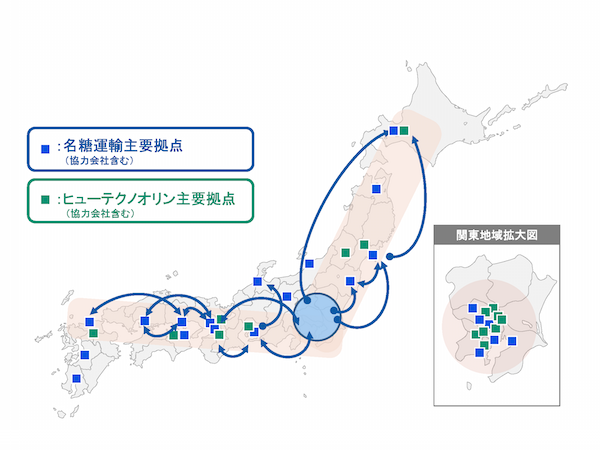 ■ :名糖運輸主要拠点
（協力会社含む）

■ :ヒューテクノオリン主要拠点
（協力会社含む）

関東地域拡大図